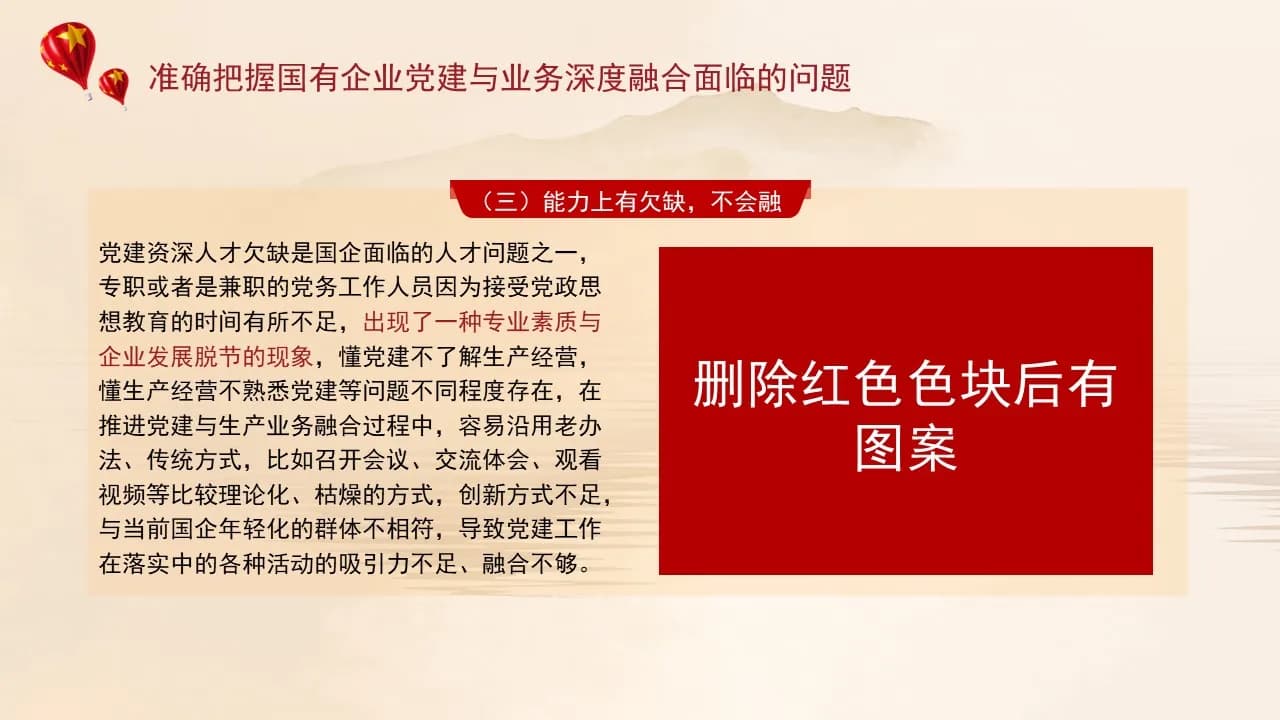 准确把握国有企业党建与业务深度融合面临的问题

（三）能力上有欠缺，不会融

党建资深人才欠缺是国企面临的人才问题之一，专职或者是兼职的党务工作人员因为接受党政思想教育的时间有所不足，出现了一种专业素质与企业发展脱节的现象，懂党建不了解生产经营，懂生产经营不熟悉党建等问题不同程度存在，在推进党建与生产业务融合过程中，容易沿用老办法、传统方式，比如召开会议、交流体会、观看视频等比较理论化、枯燥的方式，创新方式不足，与当前国企年轻化的群体不相符，导致党建工作在落实中的各种活动的吸引力不足、融合不够。

删除红色色块后有图案